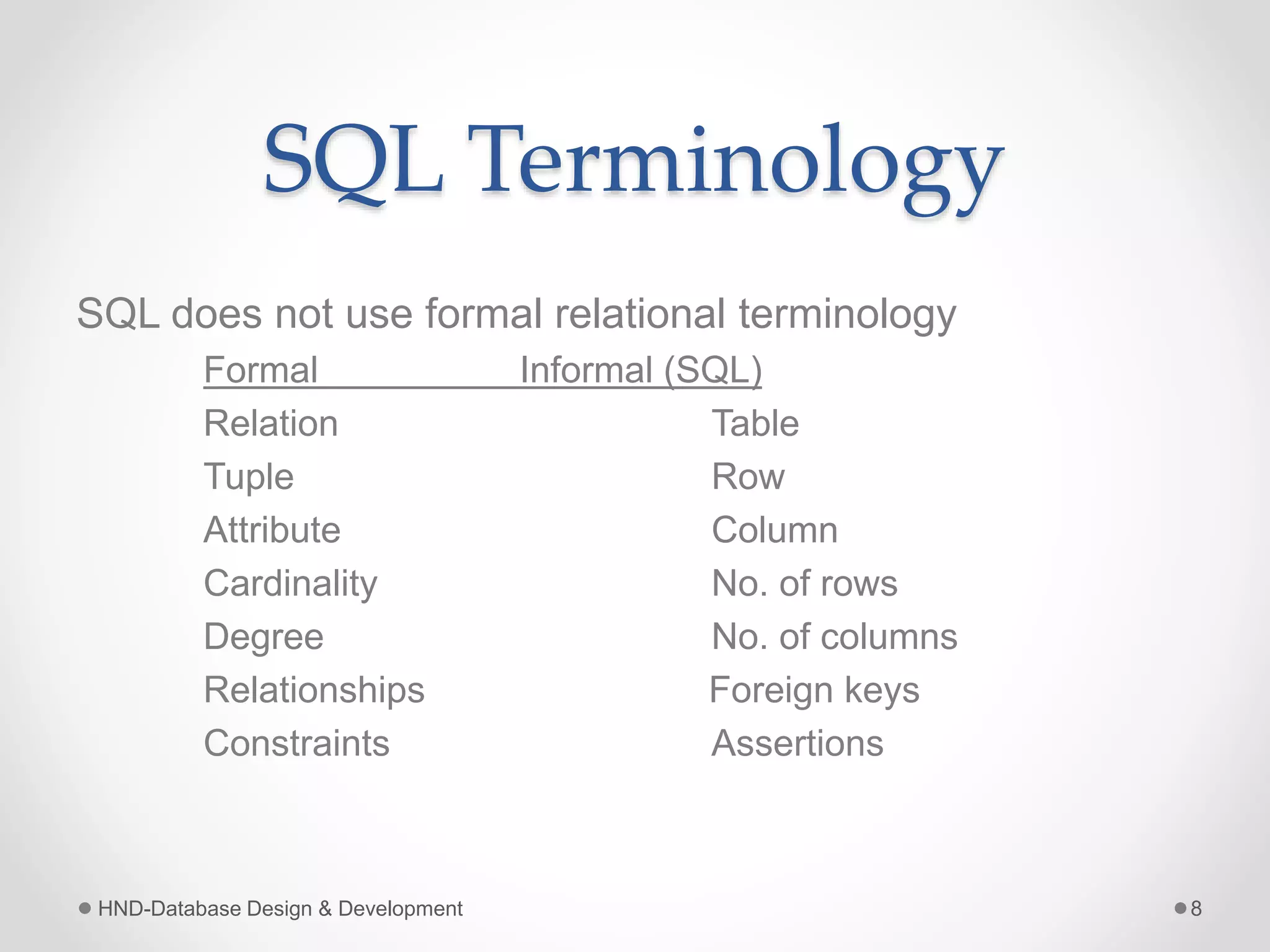 SQL Terminology

SQL does not use formal relational terminology

| Formal | Informal (SQL) |
|---|---|
| Relation | Table |
| Tuple | Row |
| Attribute | Column |
| Cardinality | No. of rows |
| Degree | No. of columns |
| Relationships | Foreign keys |
| Constraints | Assertions |

HND-Database Design & Development

8